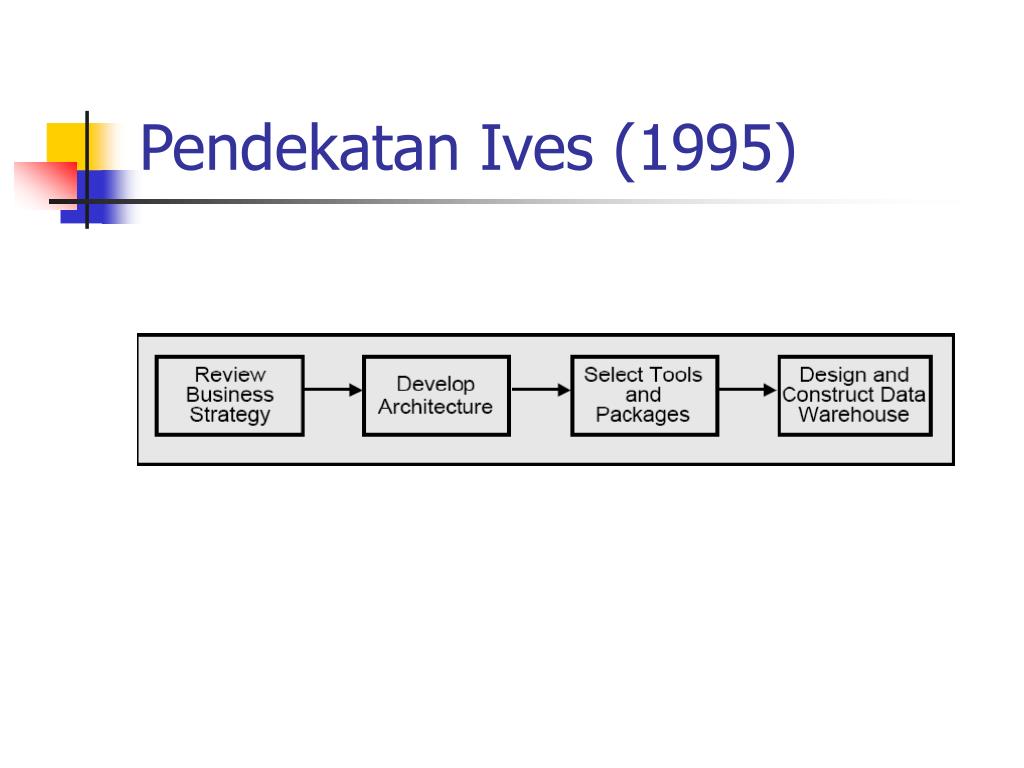 Pendekatan Ives (1995)

Review Business Strategy

Develop Architecture

Select Tools and Packages

Design and Construct Data Warehouse